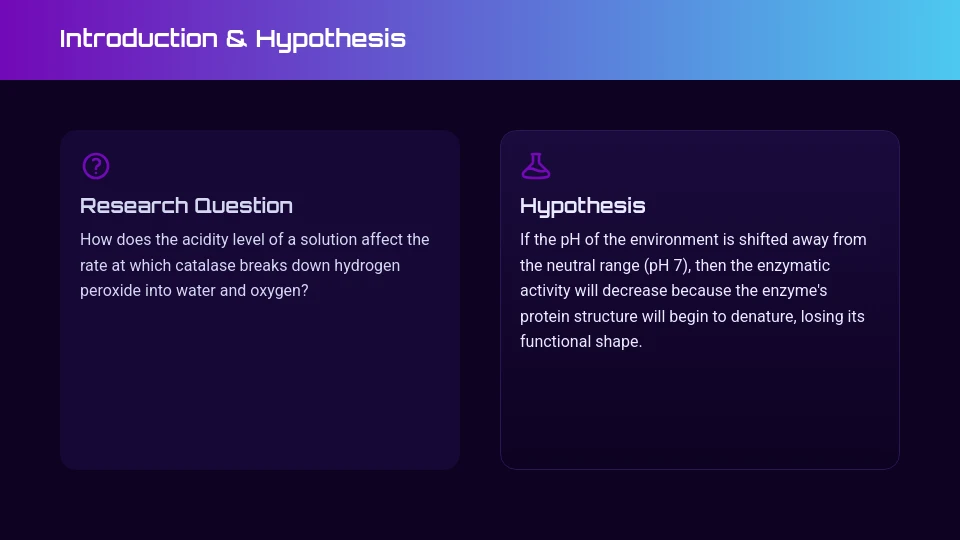 Introduction & Hypothesis

Research Question

How does the acidity level of a solution affect the rate at which catalase breaks down hydrogen peroxide into water and oxygen?

Hypothesis

If the pH of the environment is shifted away from the neutral range (pH 7), then the enzymatic activity will decrease because the enzyme's protein structure will begin to denature, losing its functional shape.